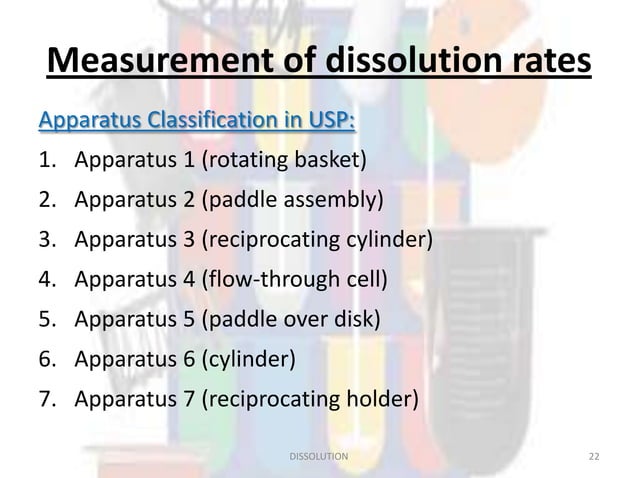 Measurement of dissolution rates

Apparatus Classification in USP:

1. Apparatus 1 (rotating basket)
2. Apparatus 2 (paddle assembly)
3. Apparatus 3 (reciprocating cylinder)
4. Apparatus 4 (flow-through cell)
5. Apparatus 5 (paddle over disk)
6. Apparatus 6 (cylinder)
7. Apparatus 7 (reciprocating holder)

DISSOLUTION

22